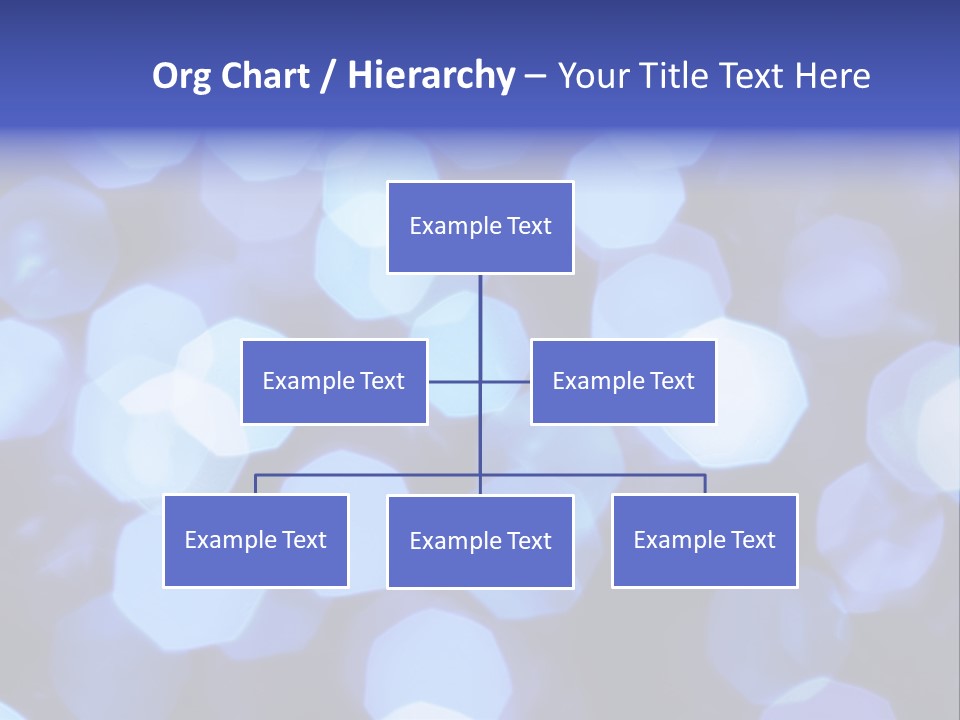 Org Chart / Hierarchy – Your Title Text Here

Example Text

Example Text

Example Text

Example Text

Example Text

Example Text